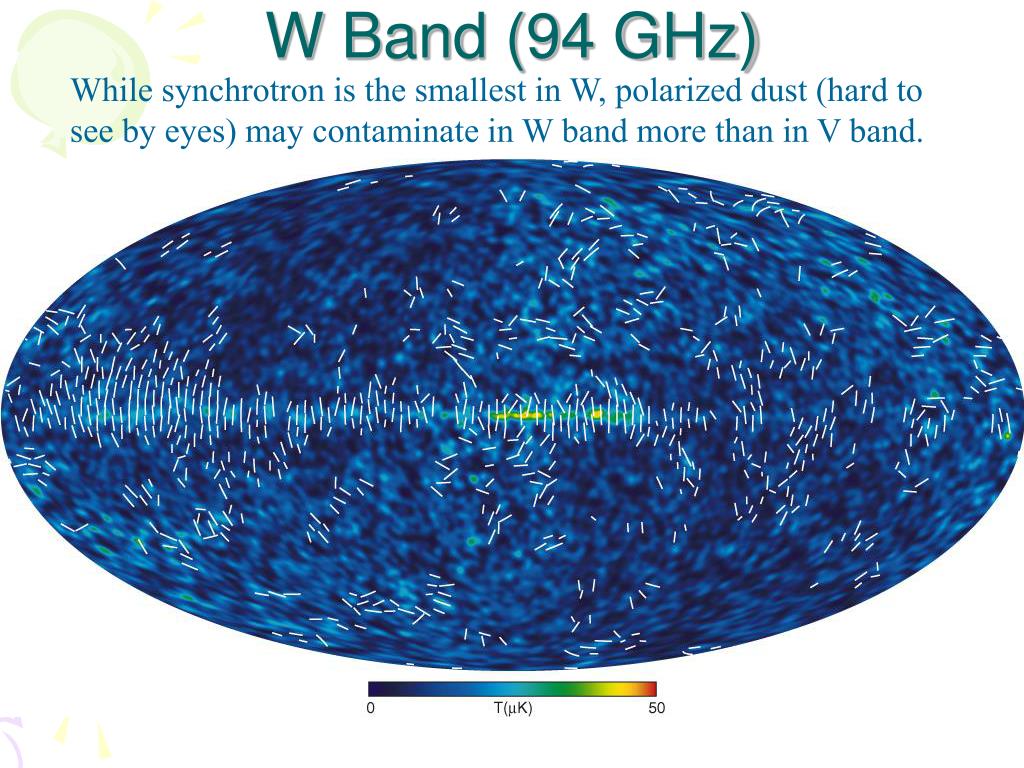 W Band (94 GHz)

While synchrotron is the smallest in W, polarized dust (hard to see by eyes) may contaminate in W band more than in V band.

0 T(μK) 50